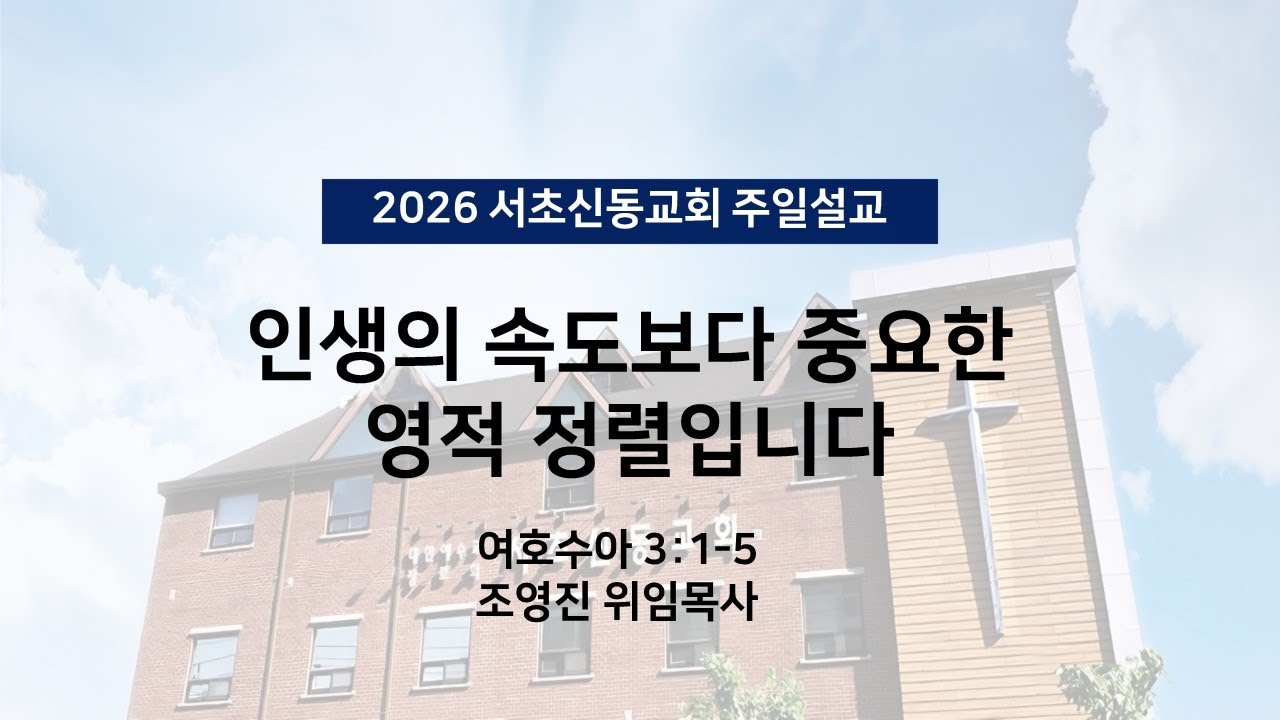 2026 서초신동교회 주일설교

인생의 속도보다 중요한 영적 정렬입니다

여호수아 3:1-5
조영진 위임목사